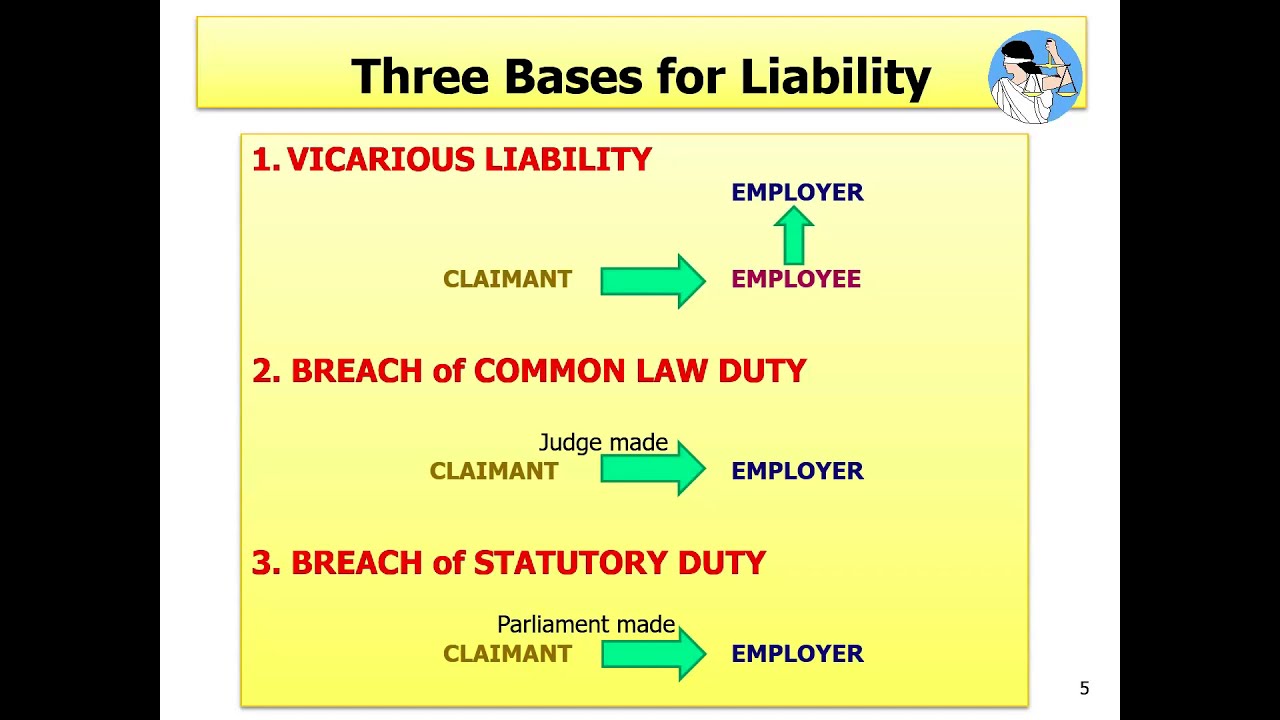 Three Bases for Liability

1. VICARIOUS LIABILITY

EMPLOYER

CLAIMANT EMPLOYEE

2. BREACH of COMMON LAW DUTY

Judge made
CLAIMANT EMPLOYER

3. BREACH of STATUTORY DUTY

Parliament made
CLAIMANT EMPLOYER

5